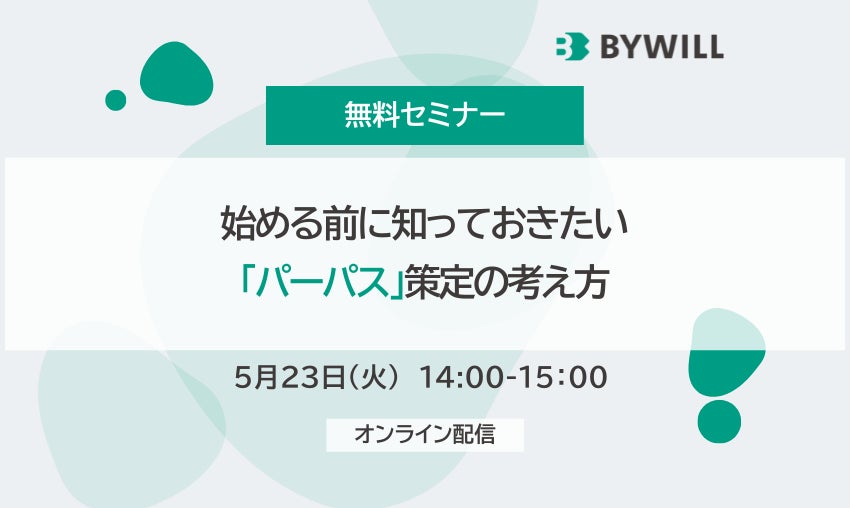 BYWILL

無料セミナー

始める前に知っておきたい
「パーパス」策定の考え方

5月23日（火） 14:00-15:00

オンライン配信